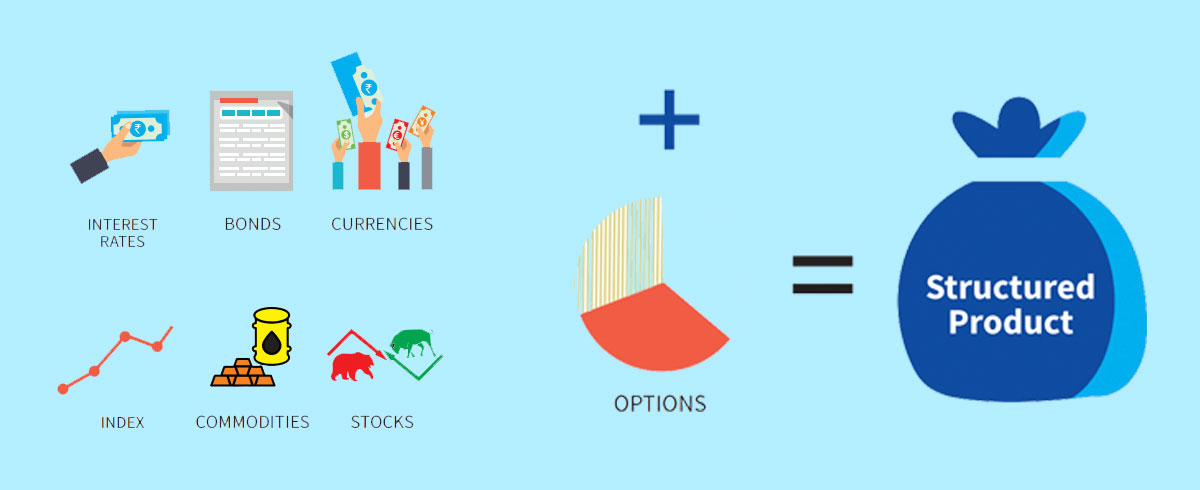 INTEREST RATES

BONDS

CURRENCIES

INDEX

COMMODITIES

STOCKS

+

OPTIONS

=

Structured Product